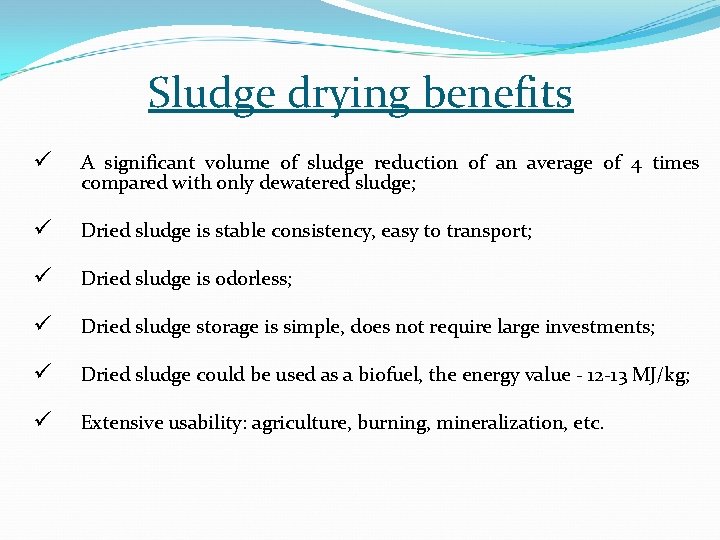 Sludge drying benefits

✓ A significant volume of sludge reduction of an average of 4 times compared with only dewatered sludge;

✓ Dried sludge is stable consistency, easy to transport;

✓ Dried sludge is odorless;

✓ Dried sludge storage is simple, does not require large investments;

✓ Dried sludge could be used as a biofuel, the energy value - 12-13 MJ/kg;

✓ Extensive usability: agriculture, burning, mineralization, etc.